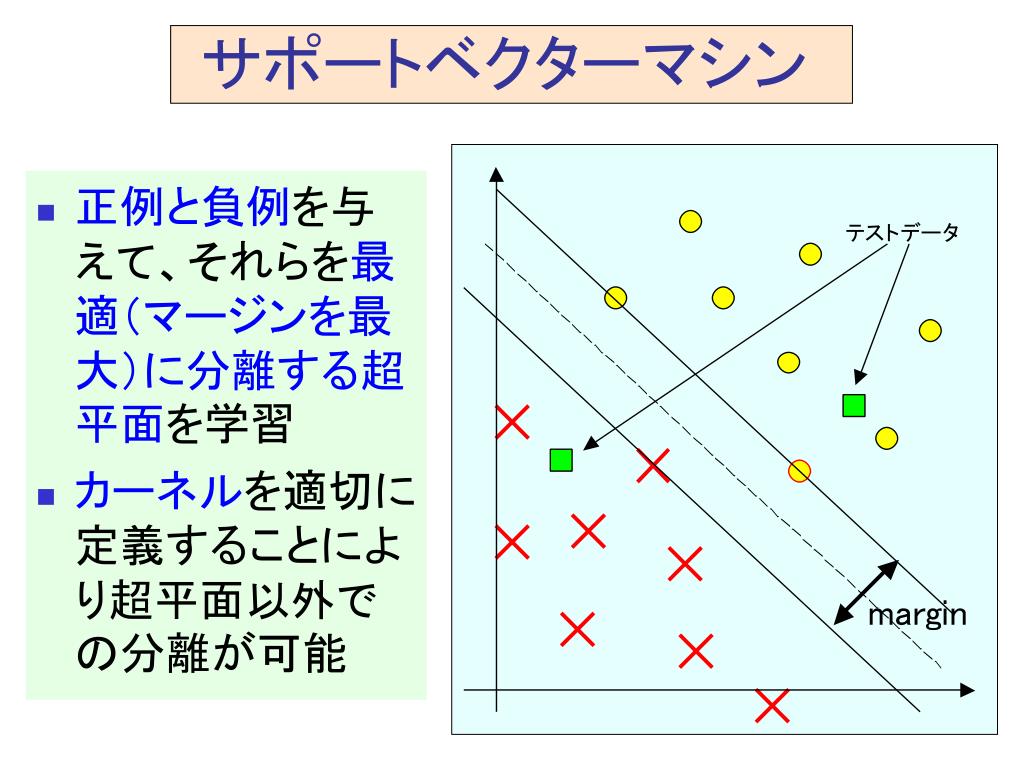 サポートベクターマシン

■ 正例と負例を与えて、それらを最適(マージンを最大)に分離する超平面を学習

■ カーネルを適切に定義することにより超平面以外での分離が可能

テストデータ

margin